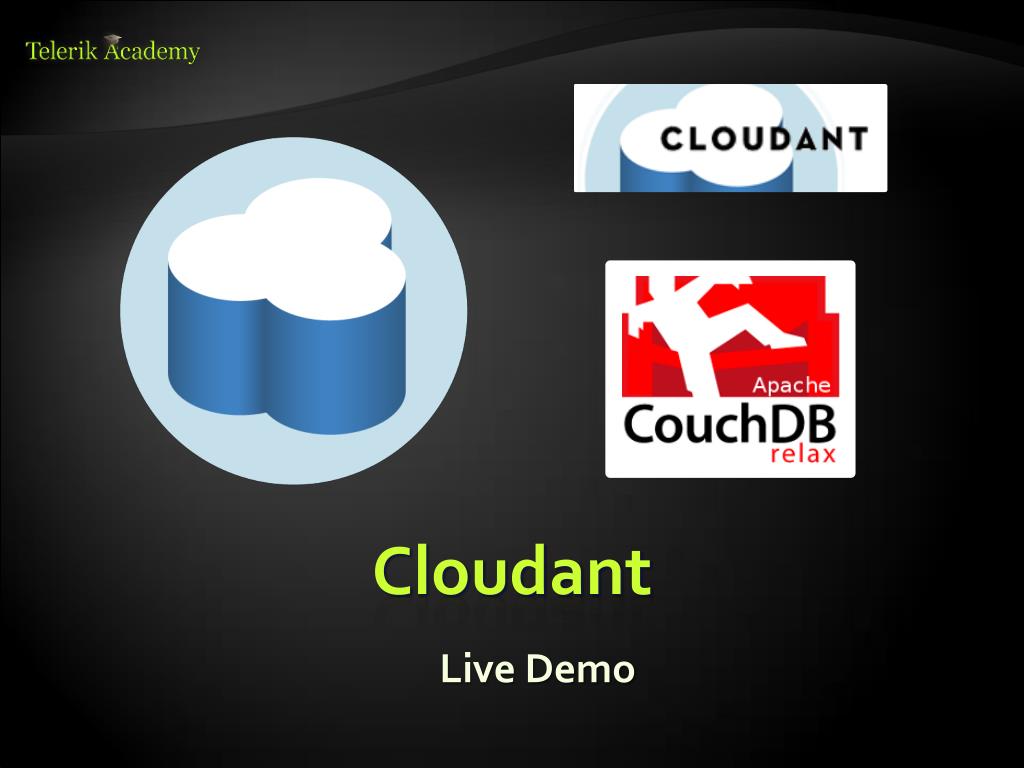 Telerik Academy

CLOUDANT

Apache
CouchDB
relax

Cloudant

Live Demo